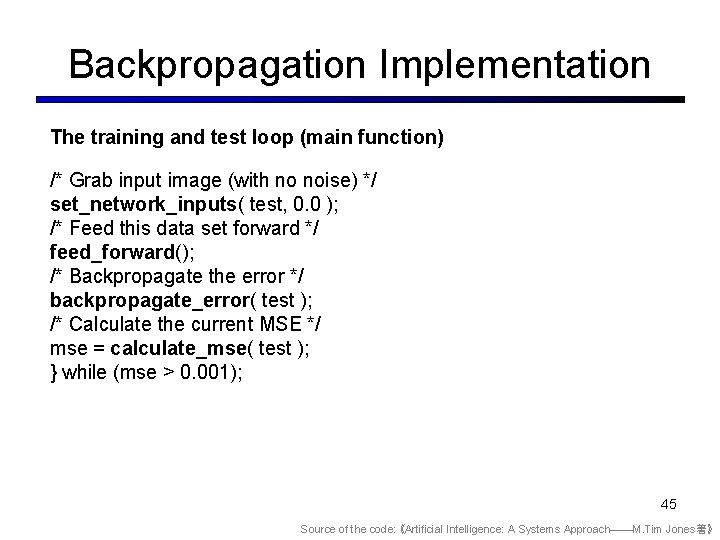 Backpropagation Implementation

The training and test loop (main function)

/* Grab input image (with no noise) */
set_network_inputs( test, 0.0 );
/* Feed this data set forward */
feed_forward();
/* Backpropagate the error */
backpropagate_error( test );
/* Calculate the current MSE */
mse = calculate_mse( test );
} while (mse > 0.001);

45

Source of the code: 《Artificial Intelligence: A Systems Approach——M.Tim Jones著》